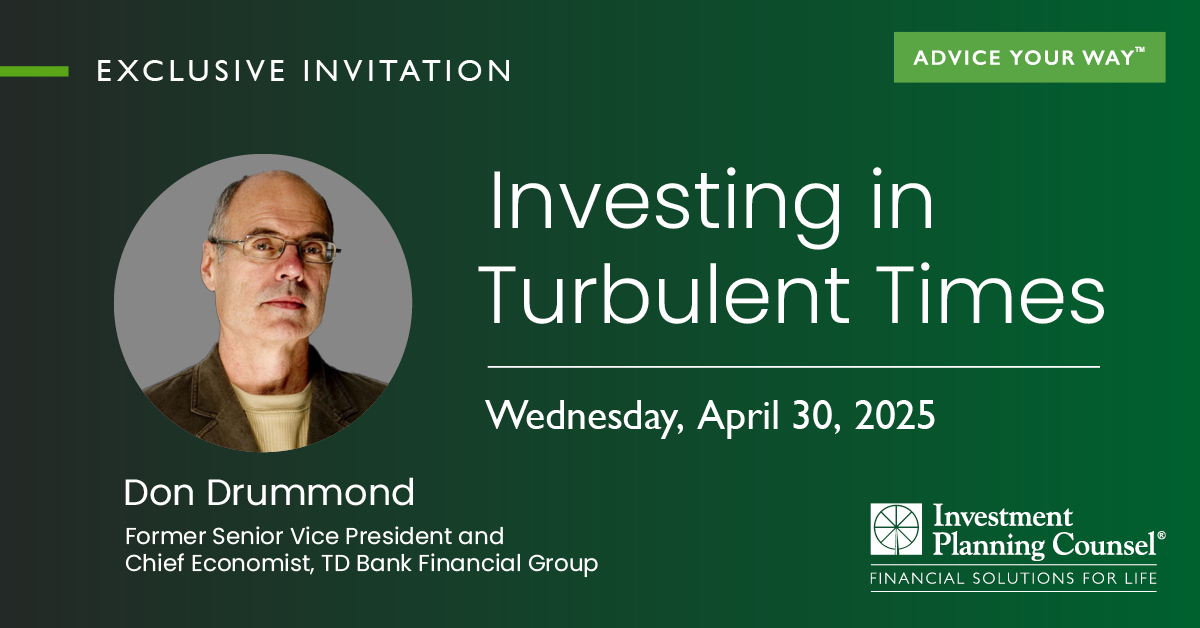 EXCLUSIVE INVITATION

ADVICE YOUR WAY™

Investing in Turbulent Times

Wednesday, April 30, 2025

Don Drummond

Former Senior Vice President and Chief Economist, TD Bank Financial Group

Investment Planning Counsel®

FINANCIAL SOLUTIONS FOR LIFE